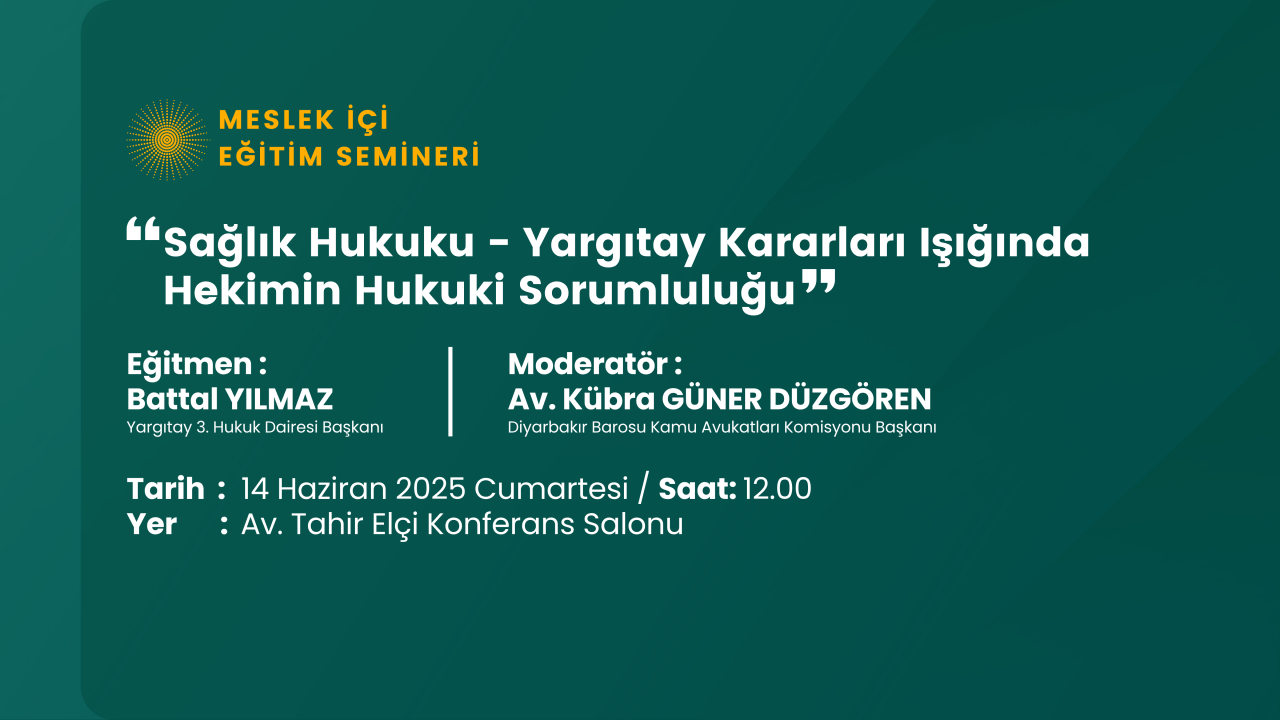 MESLEK İÇİ
EĞİTİM SEMİNERİ

“Sağlık Hukuku - Yargıtay Kararları Işığında Hekimin Hukuki Sorumluluğu”

Eğitmen :
Battal YILMAZ
Yargıtay 3. Hukuk Dairesi Başkanı

Moderatör :
Av. Kübra GÜNER DÜZGÖREN
Diyarbakır Barosu Kamu Avukatları Komisyonu Başkanı

Tarih : 14 Haziran 2025 Cumartesi / Saat: 12.00
Yer : Av. Tahir Elçi Konferans Salonu